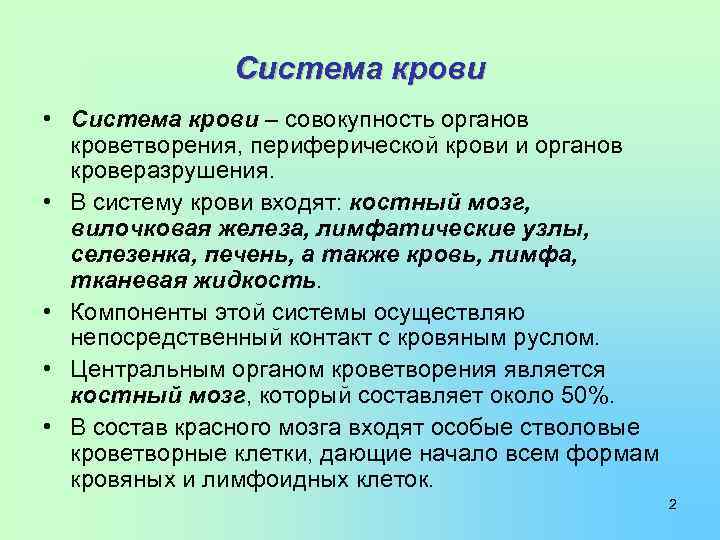 Система крови

• Система крови – совокупность органов кроветворения, периферической крови и органов кроверазрушения.

• В систему крови входят: костный мозг, вилочковая железа, лимфатические узлы, селезенка, печень, а также кровь, лимфа, тканевая жидкость.

• Компоненты этой системы осуществляю непосредственный контакт с кровяным руслом.

• Центральным органом кроветворения является костный мозг, который составляет около 50%.

• В состав красного мозга входят особые стволовые кроветворные клетки, дающие начало всем формам кровяных и лимфоидных клеток.

2